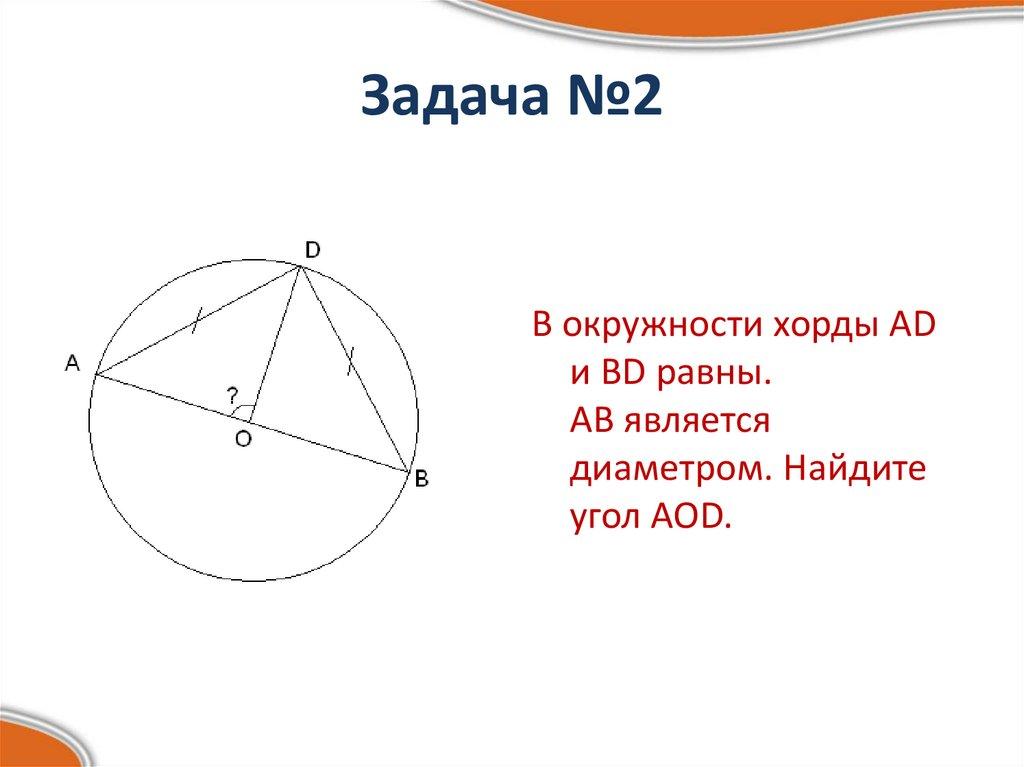 Задача №2

D

A

?

O

B

В окружности хорды AD и BD равны. AB является диаметром. Найдите угол AOD.